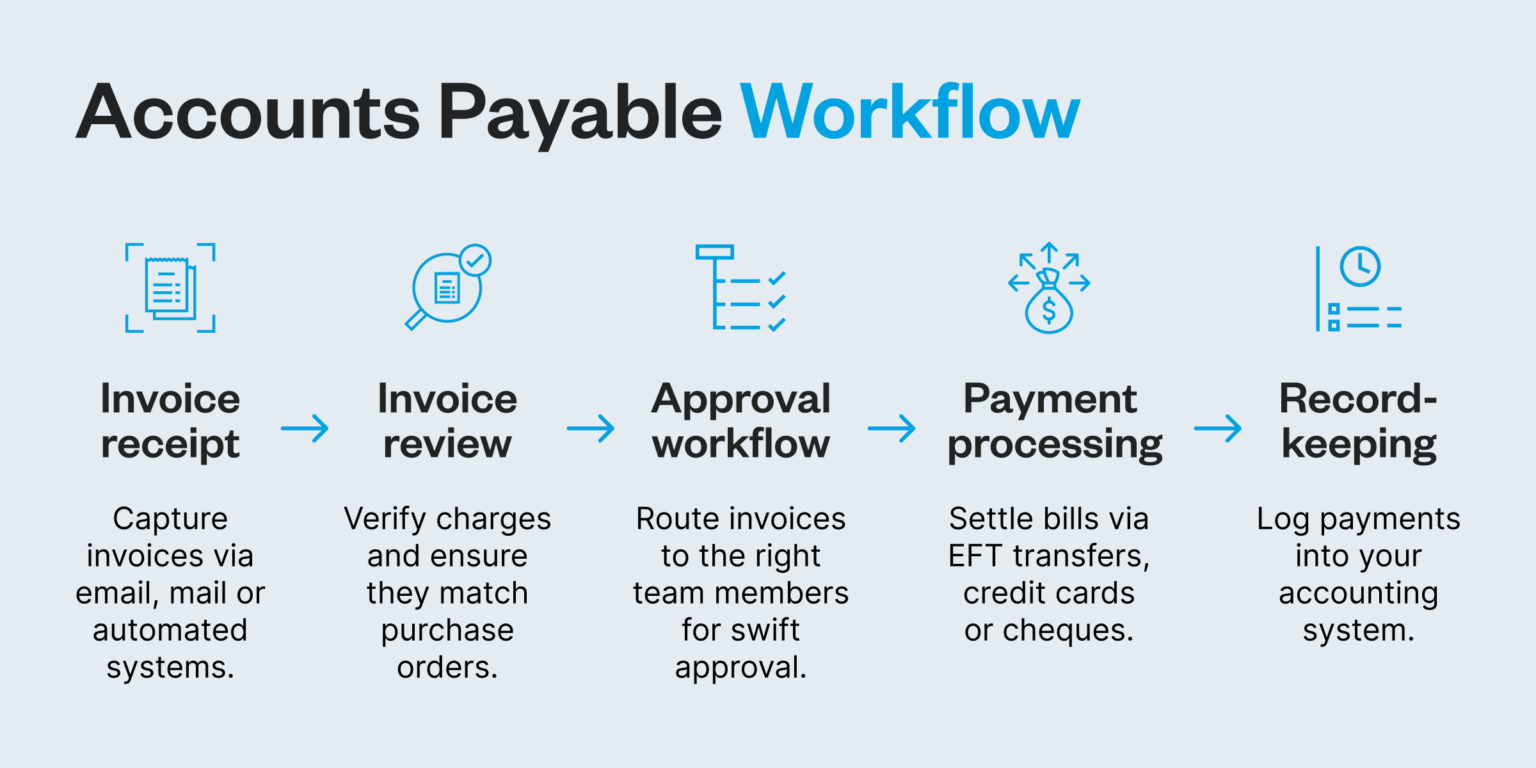 Accounts Payable Workflow

Invoice receipt

Capture invoices via email, mail or automated systems.

Invoice review

Verify charges and ensure they match purchase orders.

Approval workflow

Route invoices to the right team members for swift approval.

Payment processing

Settle bills via EFT transfers, credit cards or cheques.

Record-keeping

Log payments into your accounting system.